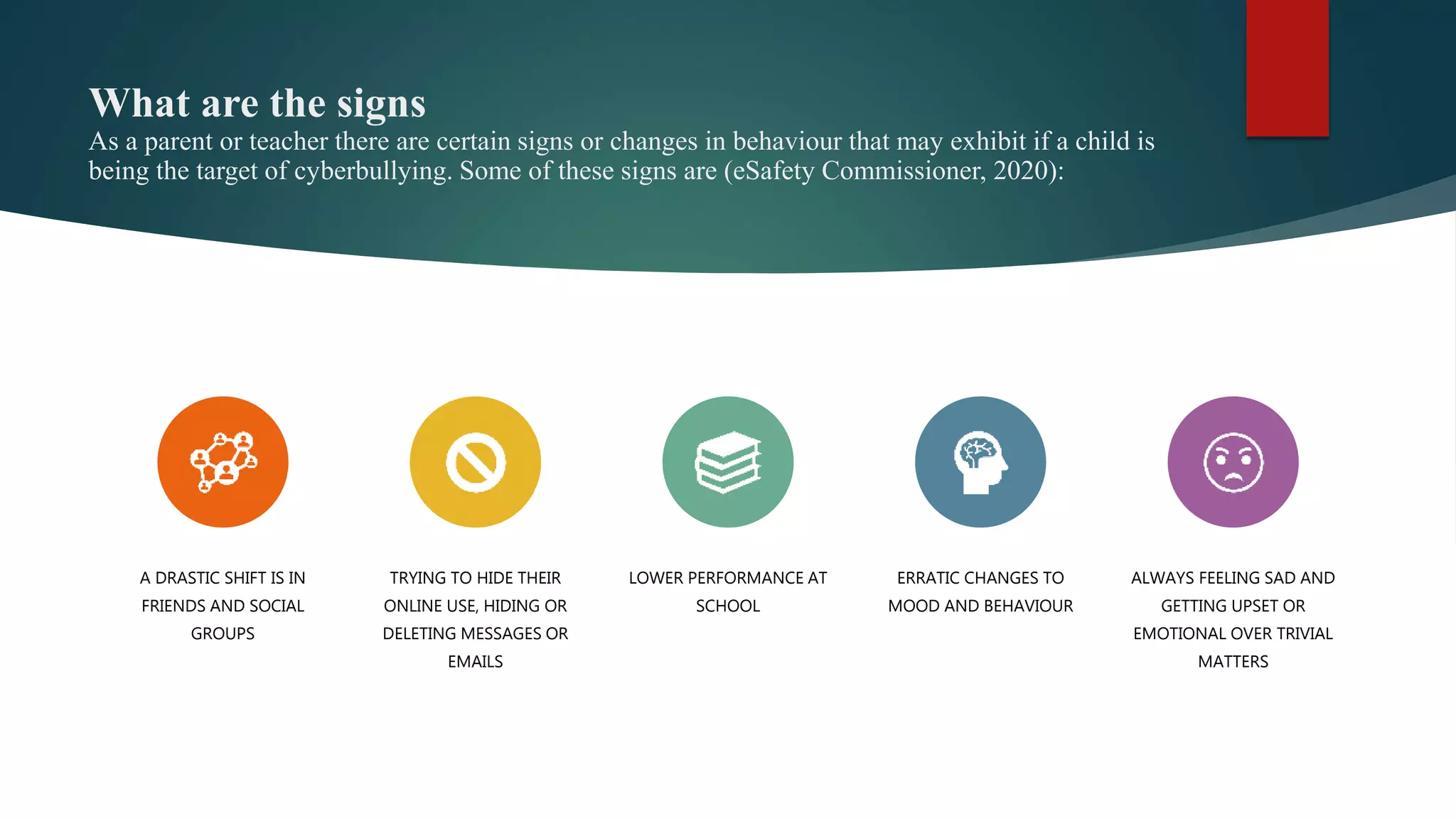 What are the signs

As a parent or teacher there are certain signs or changes in behaviour that may exhibit if a child is being the target of cyberbullying. Some of these signs are (eSafety Commissioner, 2020):

A DRASTIC SHIFT IS IN FRIENDS AND SOCIAL GROUPS

TRYING TO HIDE THEIR ONLINE USE, HIDING OR DELETING MESSAGES OR EMAILS

LOWER PERFORMANCE AT SCHOOL

ERRATIC CHANGES TO MOOD AND BEHAVIOUR

ALWAYS FEELING SAD AND GETTING UPSET OR EMOTIONAL OVER TRIVIAL MATTERS